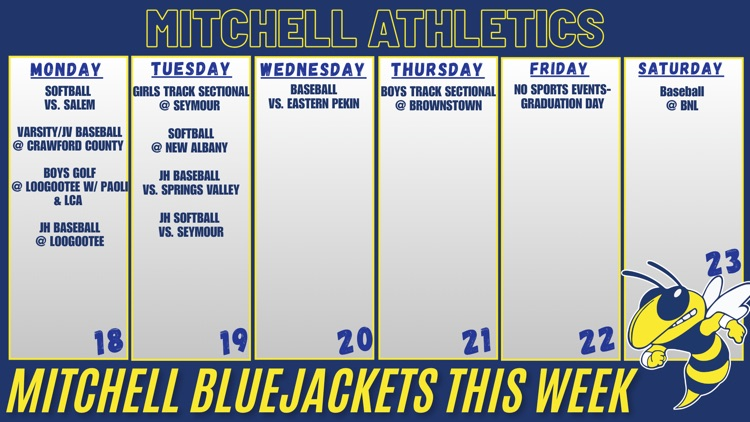 MITCHELL ATHLETICS

MONDAY
SOFTBALL
VS. SALEM

VARSITY/JV BASEBALL
@ CRAWFORD COUNTY

BOYS GOLF
@ LOOGOOTEE W/ PAOLI & LCA

JH BASEBALL
@ LOOGOOTEE

18

TUESDAY
GIRLS TRACK SECTIONAL
@ SEYMOUR

SOFTBALL
@ NEW ALBANY

JH BASEBALL
VS. SPRINGS VALLEY

JH SOFTBALL
VS. SEYMOUR

19

WEDNESDAY
BASEBALL
VS. EASTERN PEKIN

20

THURSDAY
BOYS TRACK SECTIONAL
@ BROWNSTOWN

21

FRIDAY
NO SPORTS EVENTS-
GRADUATION DAY

22

SATURDAY
Baseball
@ BNL

23

MITCHELL BLUEJACKETS THIS WEEK